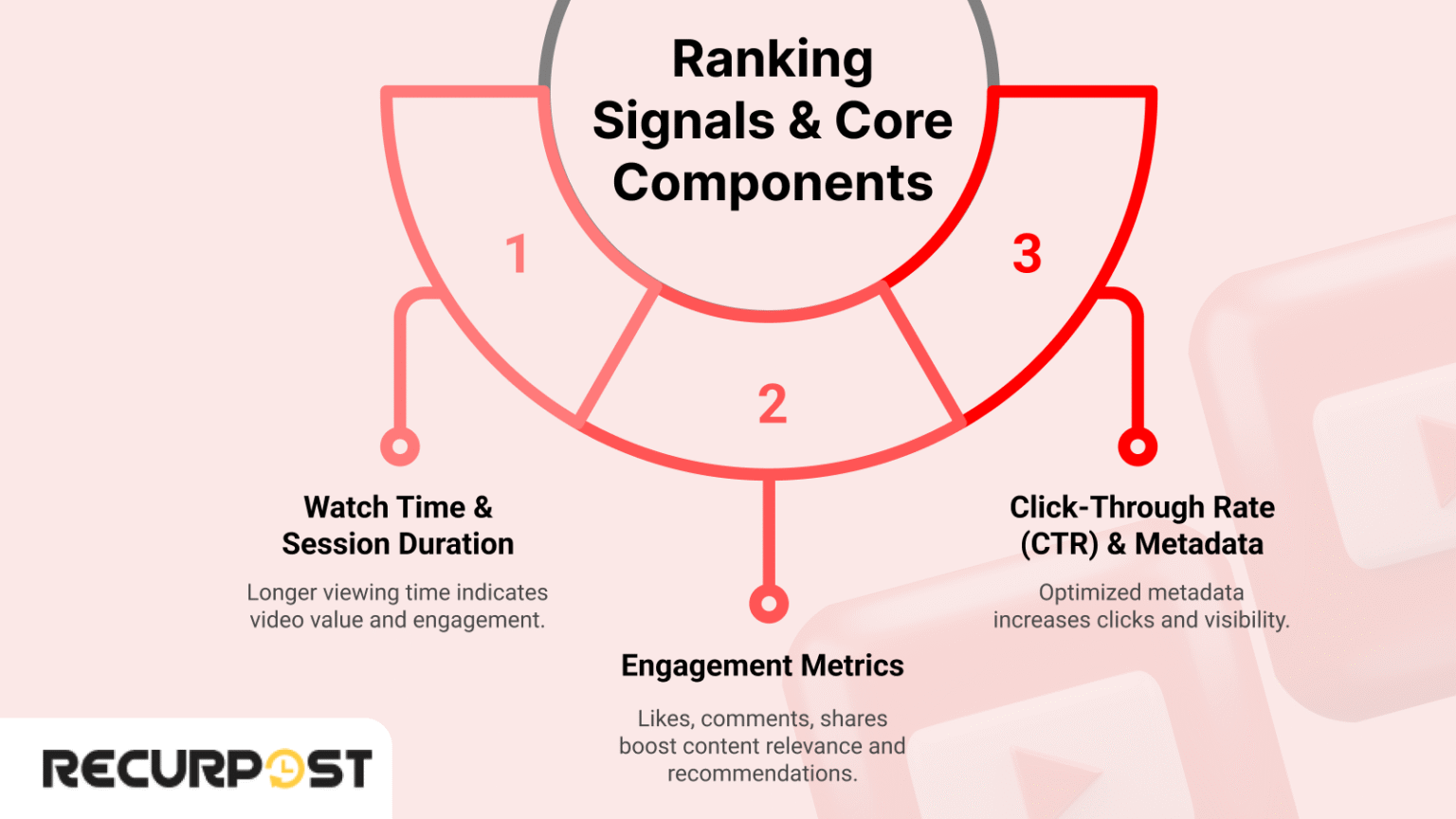 Ranking Signals & Core Components

1

2

3

Watch Time & Session Duration

Longer viewing time indicates video value and engagement.

Engagement Metrics

Likes, comments, shares boost content relevance and recommendations.

Click-Through Rate (CTR) & Metadata

Optimized metadata increases clicks and visibility.

RECURPOST